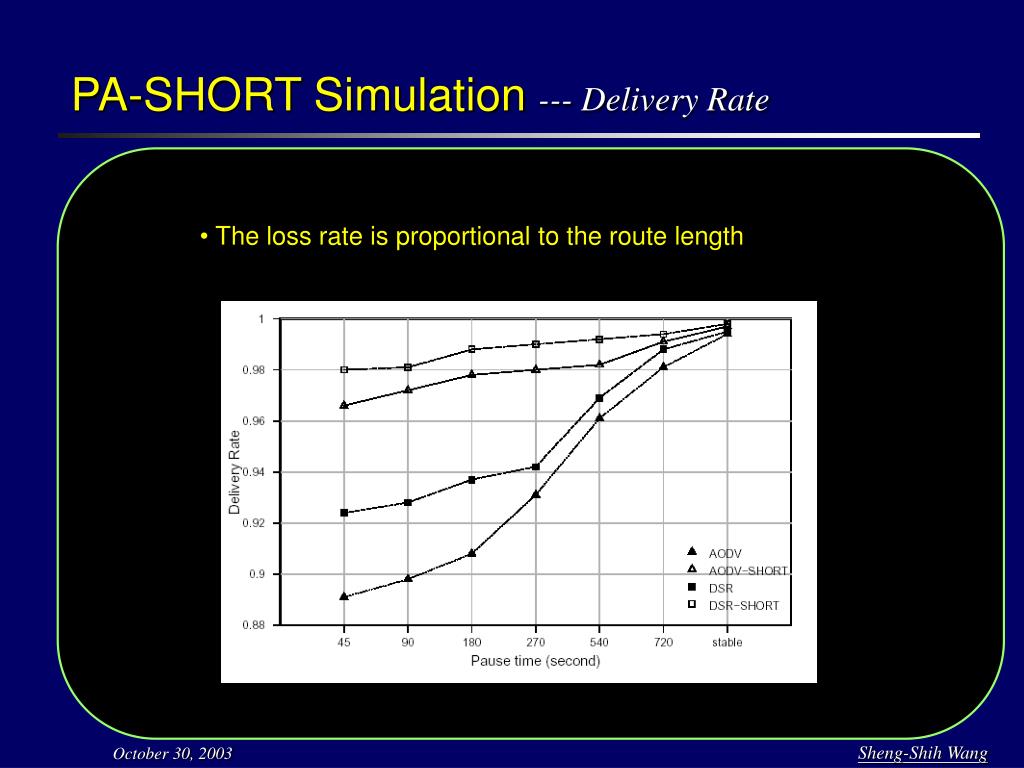 PA-SHORT Simulation --- Delivery Rate

• The loss rate is proportional to the route length

1
0.98
0.96
0.94
0.92
0.9
0.88
Delivery Rate

45 90 180 270 540 720 stable
Pause time (second)

AODV
AODV-SHORT
DSR
DSR-SHORT

October 30, 2003

Sheng-Shih Wang